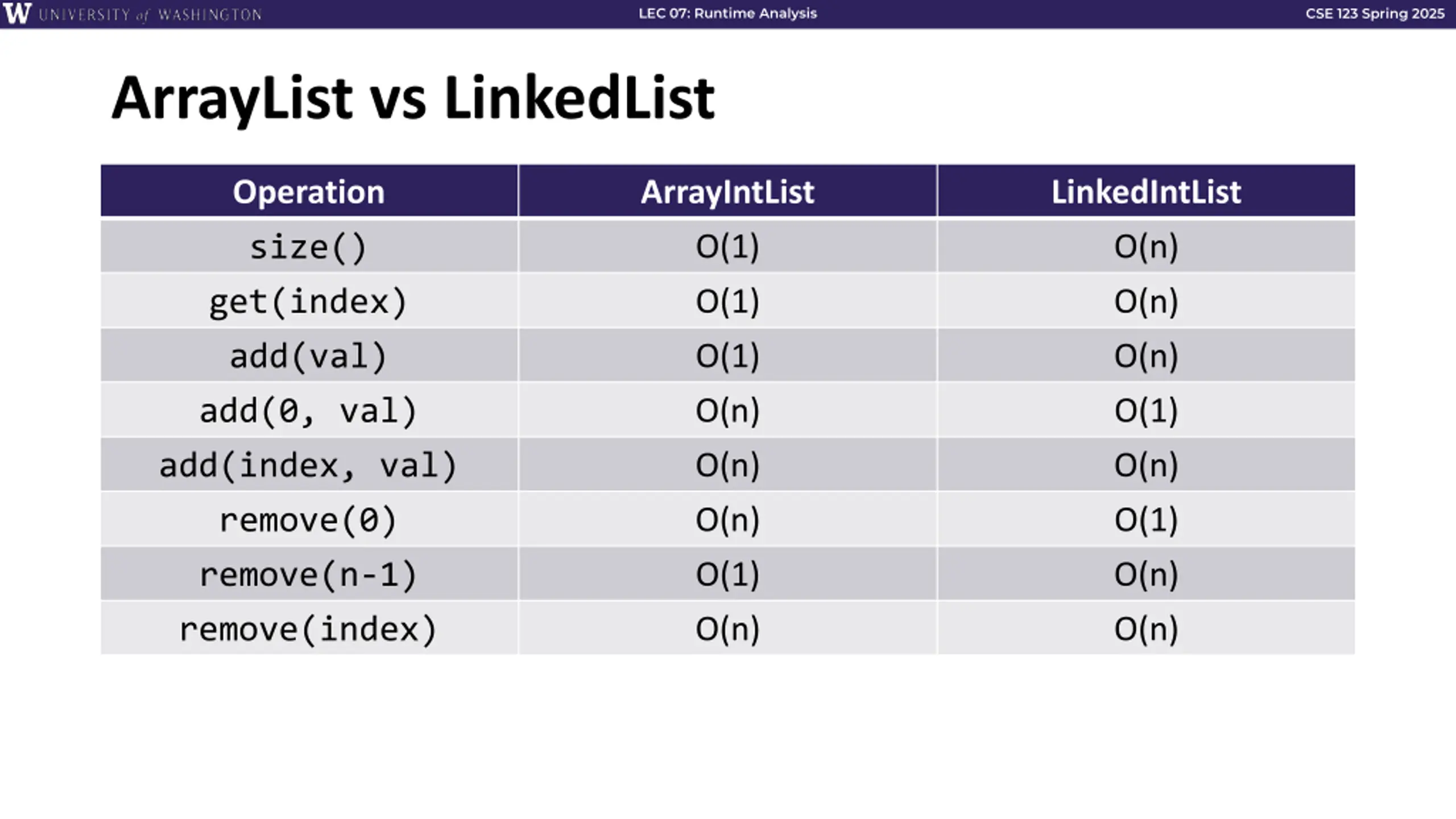 W UNIVERSITY of WASHINGTON

LEC 07: Runtime Analysis

CSE 123 Spring 2025

ArrayList vs LinkedList

| Operation | ArrayIntList | LinkedIntList |
|---|---|---|
| size() | O(1) | O(n) |
| get(index) | O(1) | O(n) |
| add(val) | O(1) | O(n) |
| add(0, val) | O(n) | O(1) |
| add(index, val) | O(n) | O(n) |
| remove(0) | O(n) | O(1) |
| remove(n-1) | O(1) | O(n) |
| remove(index) | O(n) | O(n) |